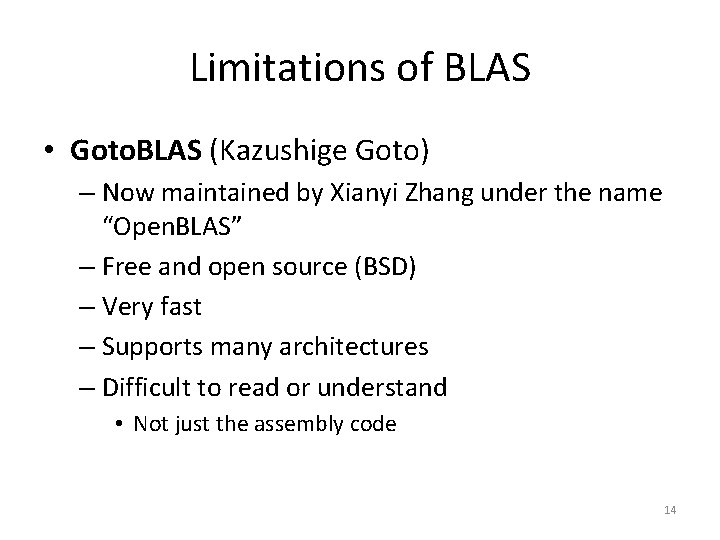 Limitations of BLAS

• GotoBLAS (Kazushige Goto)
– Now maintained by Xianyi Zhang under the name “OpenBLAS”
– Free and open source (BSD)
– Very fast
– Supports many architectures
– Difficult to read or understand
• Not just the assembly code

14